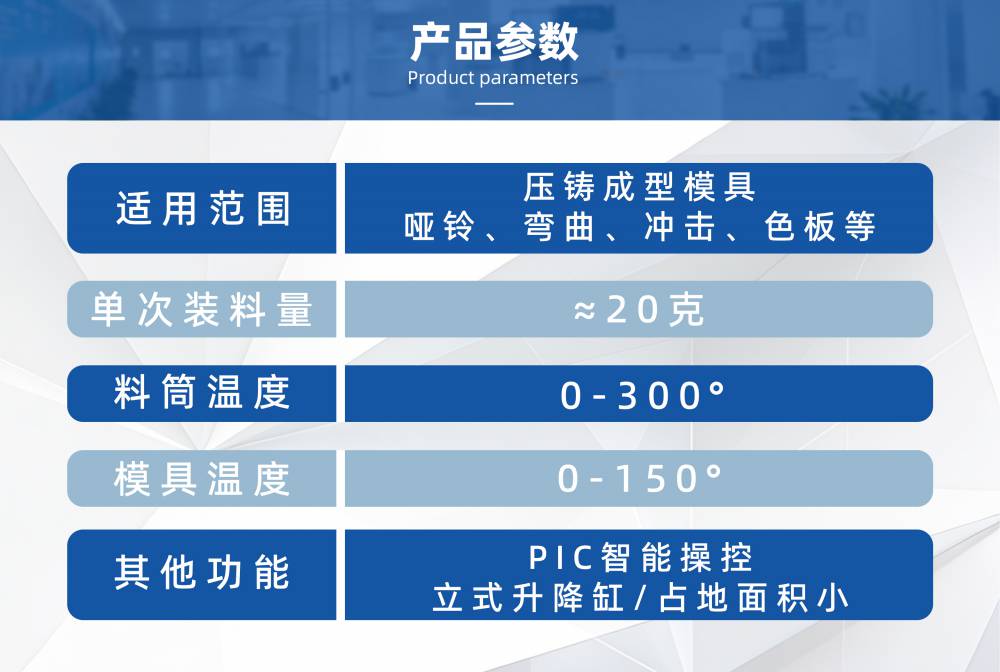 产品参数
Product parameters

| 适用范围 | 压铸成型模具 哑铃、弯曲、冲击、色板等 |
|---|---|
| 单次装料量 | ≈20克 |
| 料筒温度 | 0-300° |
| 模具温度 | 0-150° |
| 其他功能 | PIC智能操控 立式升降缸/占地面积小 |